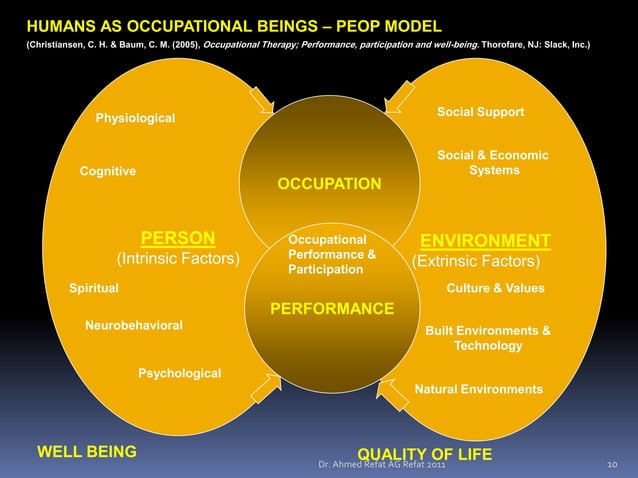 HUMANS AS OCCUPATIONAL BEINGS – PEOP MODEL

(Christiansen, C. H. & Baum, C. M. (2005), Occupational Therapy; Performance, participation and well-being. Thorofare, NJ: Slack, Inc.)

Physiological

Cognitive

PERSON
(Intrinsic Factors)

Spiritual

Neurobehavioral

Psychological

OCCUPATION

Occupational Performance & Participation

PERFORMANCE

Social Support

Social & Economic Systems

ENVIRONMENT
(Extrinsic Factors)

Culture & Values

Built Environments & Technology

Natural Environments

WELL BEING

QUALITY OF LIFE

Dr. Ahmed Refat AG Refat 2011

10